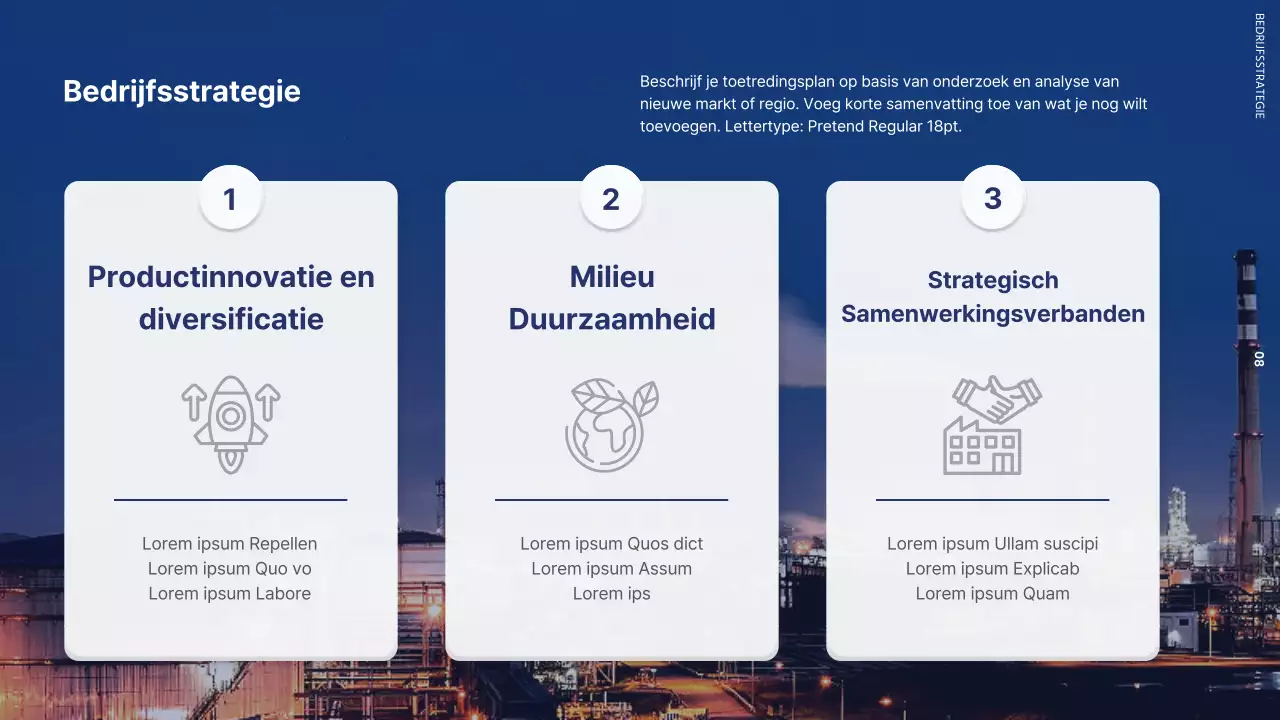 Bedrijfsstrategie

Beschrijf je toetredingsplan op basis van onderzoek en analyse van nieuwe markt of regio. Voeg korte samenvatting toe van wat je nog wilt toevoegen. Lettertype: Pretend Regular 18pt.

BEDRIJFSSTRATEGIE

08

1

Productinnovatie en diversificatie

Lorem ipsum Repellen
Lorem ipsum Quo vo
Lorem ipsum Labore

2

Milieu Duurzaamheid

Lorem ipsum Quos dict
Lorem ipsum Assum
Lorem ips

3

Strategisch Samenwerkingsverbanden

Lorem ipsum Ullam suscipi
Lorem ipsum Explicab
Lorem ipsum Quam